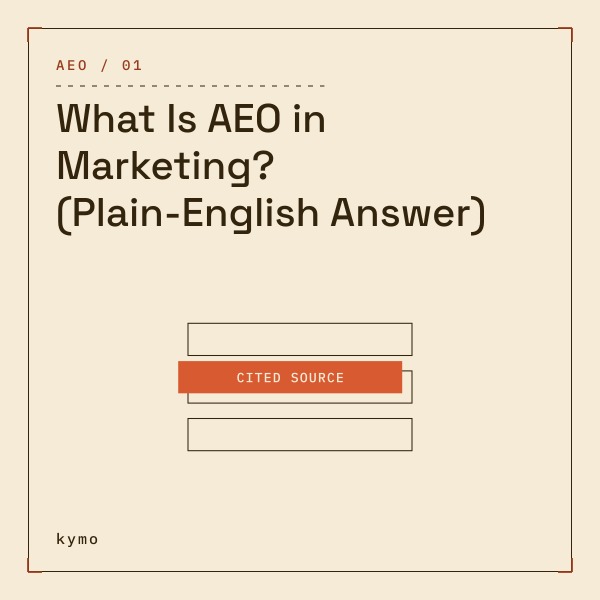 AEO / 01

What Is AEO in Marketing? (Plain-English Answer)

CITED SOURCE

kymo